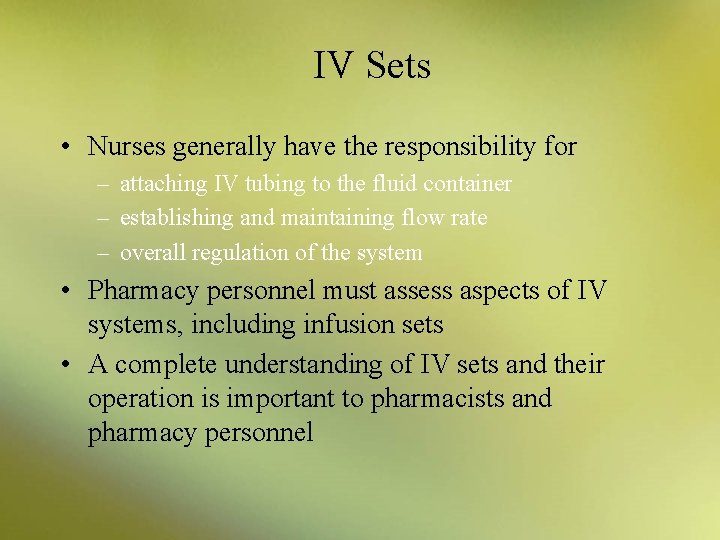 IV Sets

• Nurses generally have the responsibility for
– attaching IV tubing to the fluid container
– establishing and maintaining flow rate
– overall regulation of the system
• Pharmacy personnel must assess aspects of IV systems, including infusion sets
• A complete understanding of IV sets and their operation is important to pharmacists and pharmacy personnel